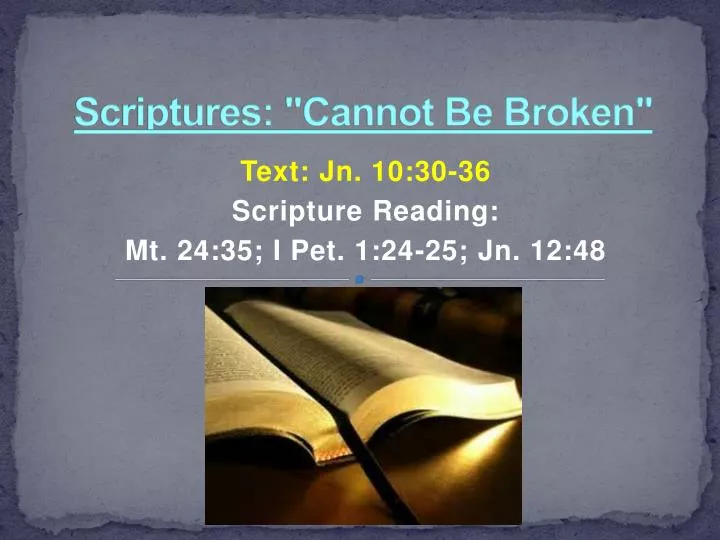 Scriptures: "Cannot Be Broken"

Text: Jn. 10:30-36
Scripture Reading:
Mt. 24:35; I Pet. 1:24-25; Jn. 12:48